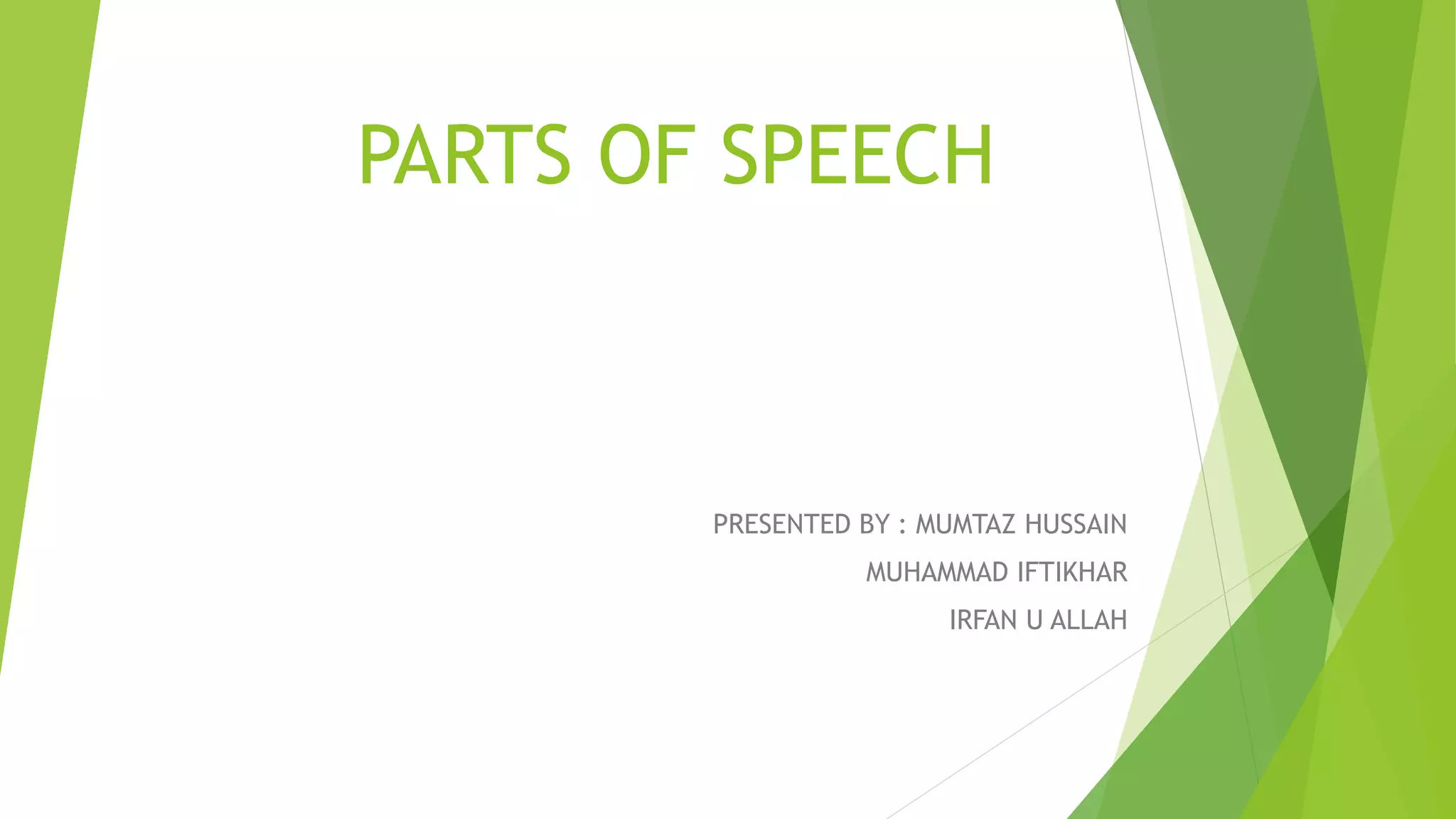 PARTS OF SPEECH

PRESENTED BY : MUMTAZ HUSSAIN

MUHAMMAD IFTIKHAR

IRFAN U ALLAH